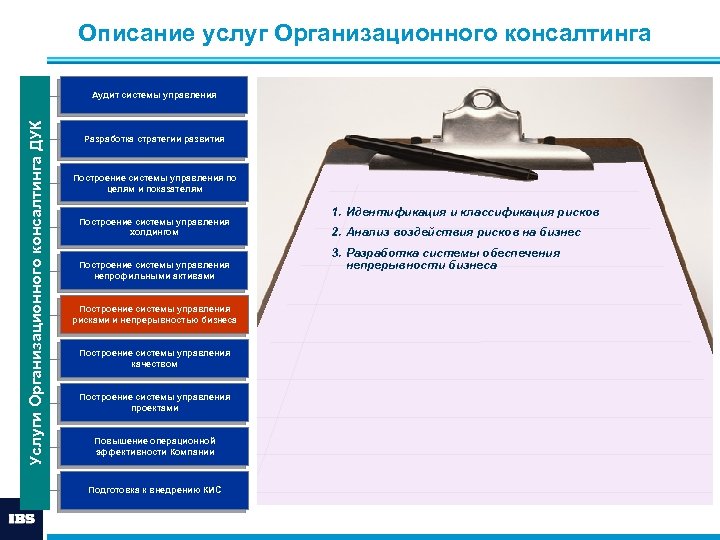 Описание услуг Организационного консалтинга

Услуги Организационного консалтинга ДУК

Аудит системы управления

Разработка стратегии развития

Построение системы управления по целям и показателям

Построение системы управления холдингом

Построение системы управления непрофильными активами

Построение системы управления рисками и непрерывностью бизнеса

Построение системы управления качеством

Построение системы управления проектами

Повышение операционной эффективности Компании

Подготовка к внедрению КИС

1. Идентификация и классификация рисков
2. Анализ воздействия рисков на бизнес
3. Разработка системы обеспечения непрерывности бизнеса

IBS